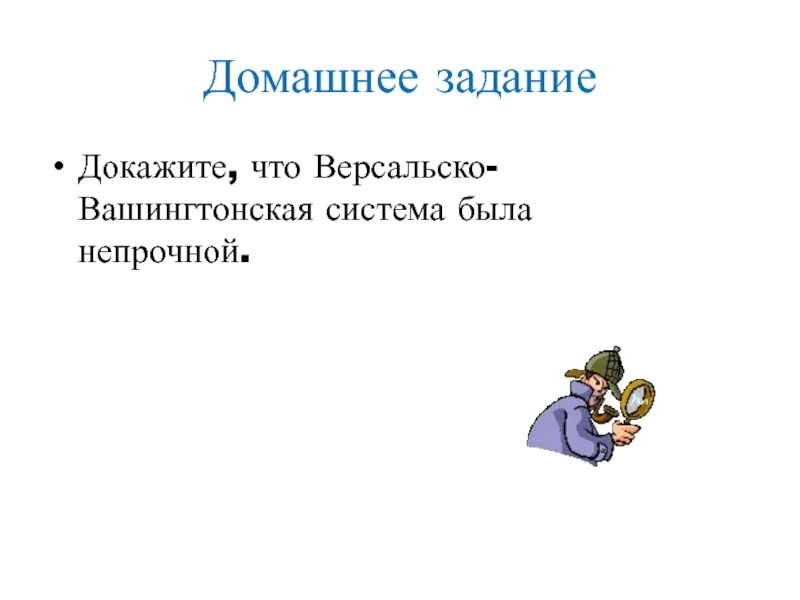 Домашнее задание

• Докажите, что Версальско-Вашингтонская система была непрочной.